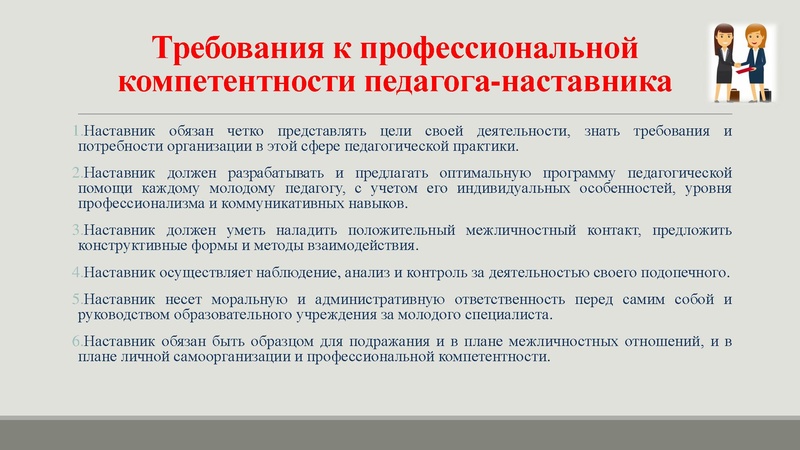 Требования к профессиональной компетентности педагога-наставника

1. Наставник обязан четко представлять цели своей деятельности, знать требования и потребности организации в этой сфере педагогической практики.

2. Наставник должен разрабатывать и предлагать оптимальную программу педагогической помощи каждому молодому педагогу, с учетом его индивидуальных особенностей, уровня профессионализма и коммуникативных навыков.

3. Наставник должен уметь наладить положительный межличностный контакт, предложить конструктивные формы и методы взаимодействия.

4. Наставник осуществляет наблюдение, анализ и контроль за деятельностью своего подопечного.

5. Наставник несет моральную и административную ответственность перед самим собой и руководством образовательного учреждения за молодого специалиста.

6. Наставник обязан быть образцом для подражания и в плане межличностных отношений, и в плане личной самоорганизации и профессиональной компетентности.